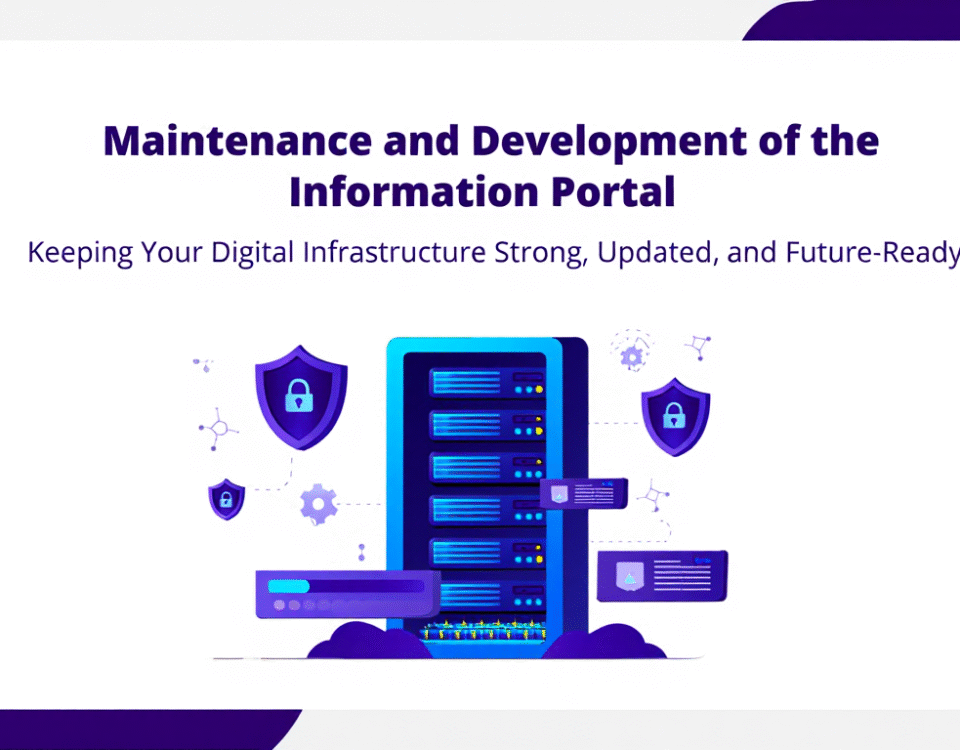 Maintenance and Development of the Information Portal

Keeping Your Digital Infrastructure Strong, Updated, and Future-Ready